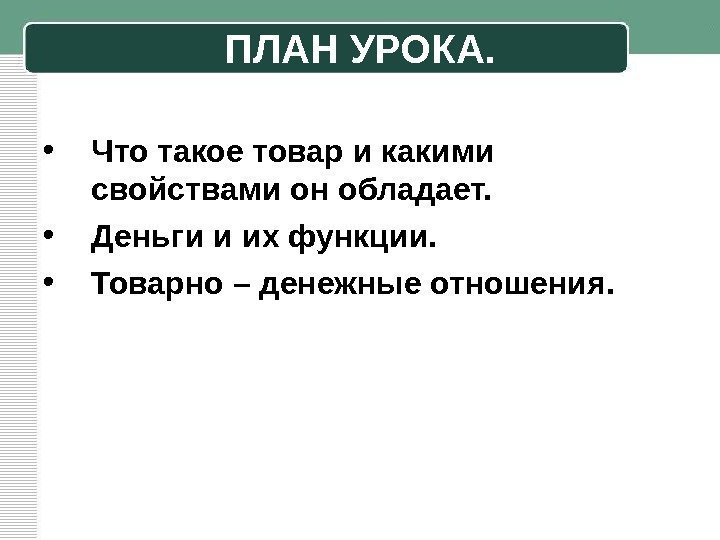 ПЛАН УРОКА.

• Что такое товар и какими свойствами он обладает.
• Деньги и их функции.
• Товарно – денежные отношения.